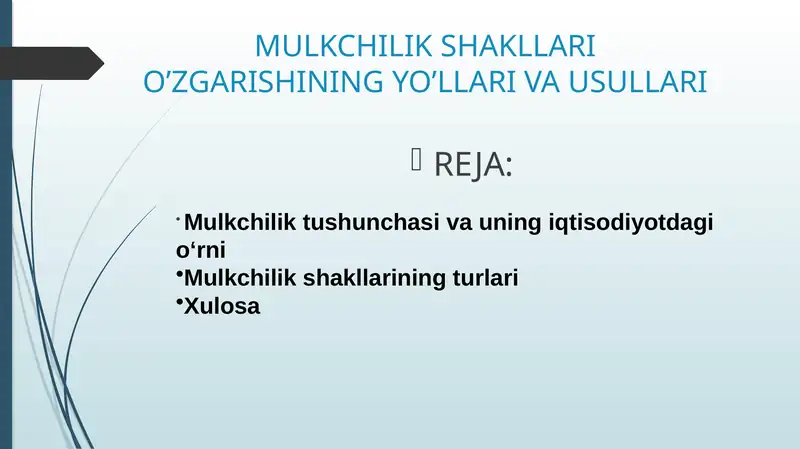 MULKCHILIK SHAKLLARI O’ZGARISHINING YO’LLARI VA USULLARI

REJA:

• Mulkchilik tushunchasi va uning iqtisodiyotdagi o‘rni
• Mulkchilik shakllarining turlari
• Xulosa